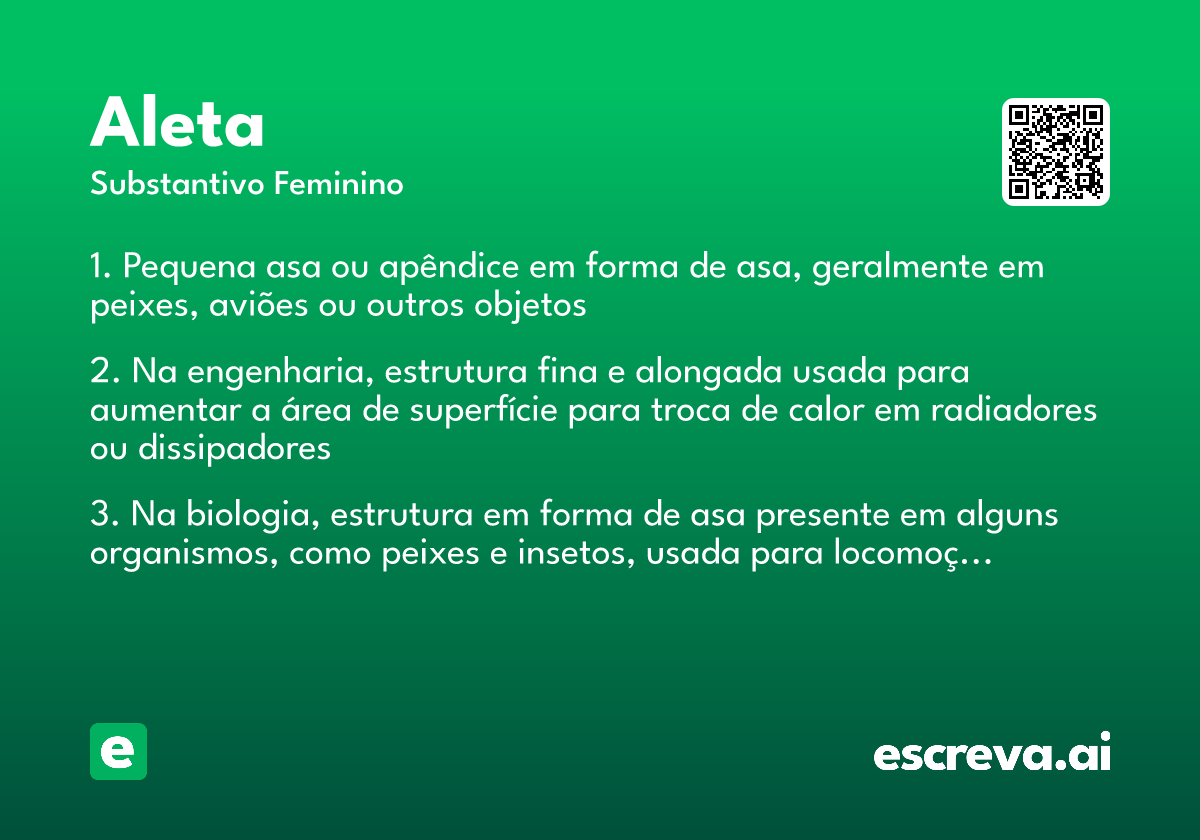 Aleta
Substantivo Feminino

1. Pequena asa ou apêndice em forma de asa, geralmente em peixes, aviões ou outros objetos

2. Na engenharia, estrutura fina e alongada usada para aumentar a área de superfície para troca de calor em radiadores ou dissipadores

3. Na biologia, estrutura em forma de asa presente em alguns organismos, como peixes e insetos, usada para locomoç...

e

escreva.ai